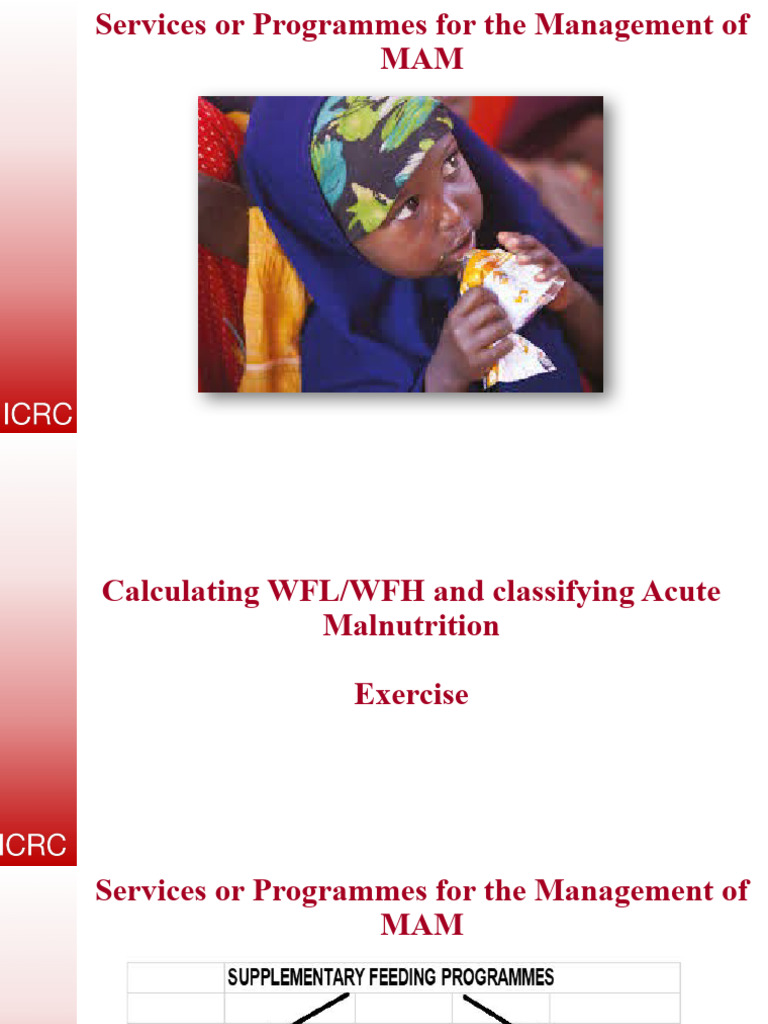 Services or Programmes for the Management of MAM

ICRC

Calculating WFL/WFH and classifying Acute Malnutrition

Exercise

ICRC

Services or Programmes for the Management of MAM

SUPPLEMENTARY FEEDING PROGRAMMES